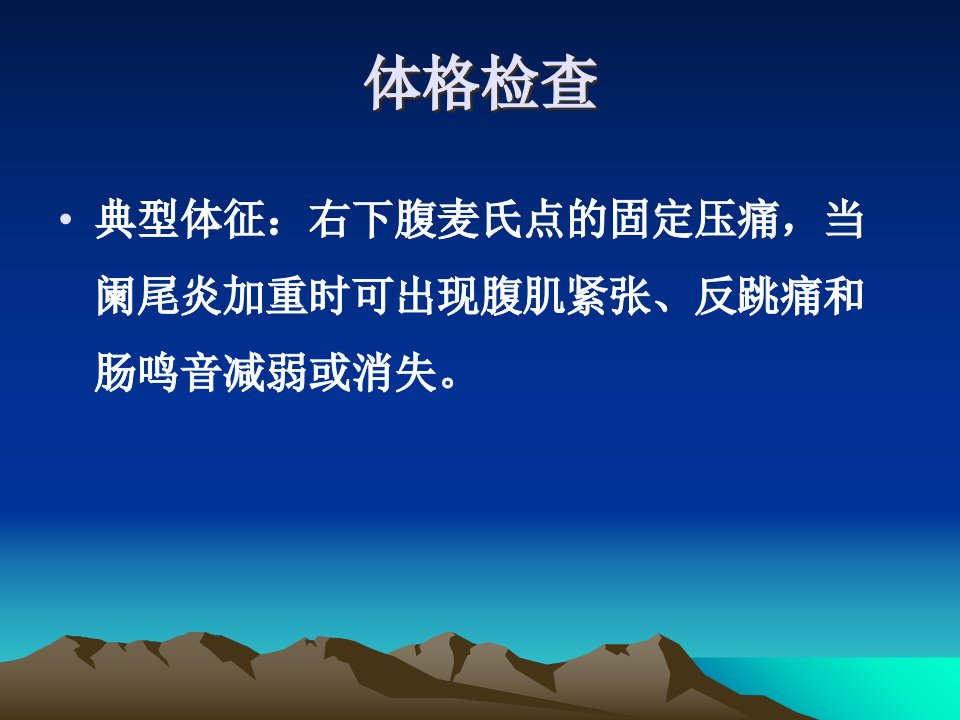 体格检查

• 典型体征：右下腹麦氏点的固定压痛，当阑尾炎加重时可出现腹肌紧张、反跳痛和肠鸣音减弱或消失。